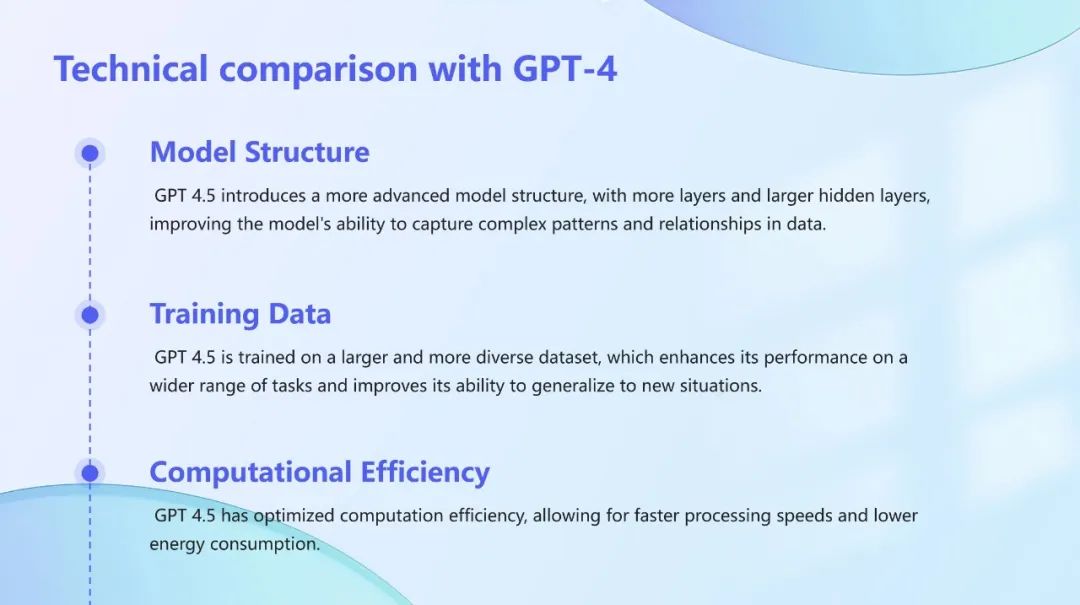 Technical comparison with GPT-4

Model Structure

GPT 4.5 introduces a more advanced model structure, with more layers and larger hidden layers, improving the model's ability to capture complex patterns and relationships in data.

Training Data

GPT 4.5 is trained on a larger and more diverse dataset, which enhances its performance on a wider range of tasks and improves its ability to generalize to new situations.

Computational Efficiency

GPT 4.5 has optimized computation efficiency, allowing for faster processing speeds and lower energy consumption.